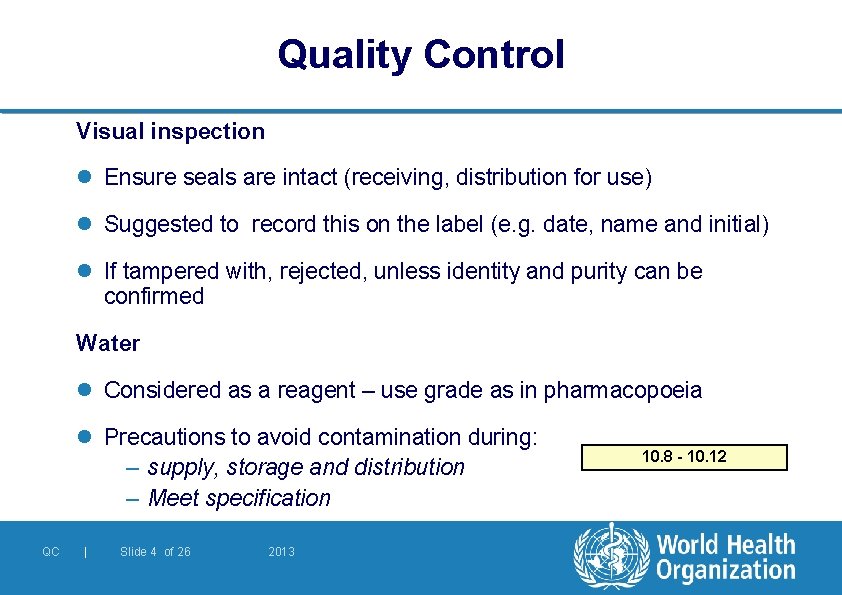 Quality Control

Visual inspection

- Ensure seals are intact (receiving, distribution for use)
- Suggested to record this on the label (e.g. date, name and initial)
- If tampered with, rejected, unless identity and purity can be confirmed

Water

- Considered as a reagent – use grade as in pharmacopoeia
- Precautions to avoid contamination during:
  – supply, storage and distribution
  – Meet specification

10.8 - 10.12

QC | Slide 4 of 26 2013

World Health Organization